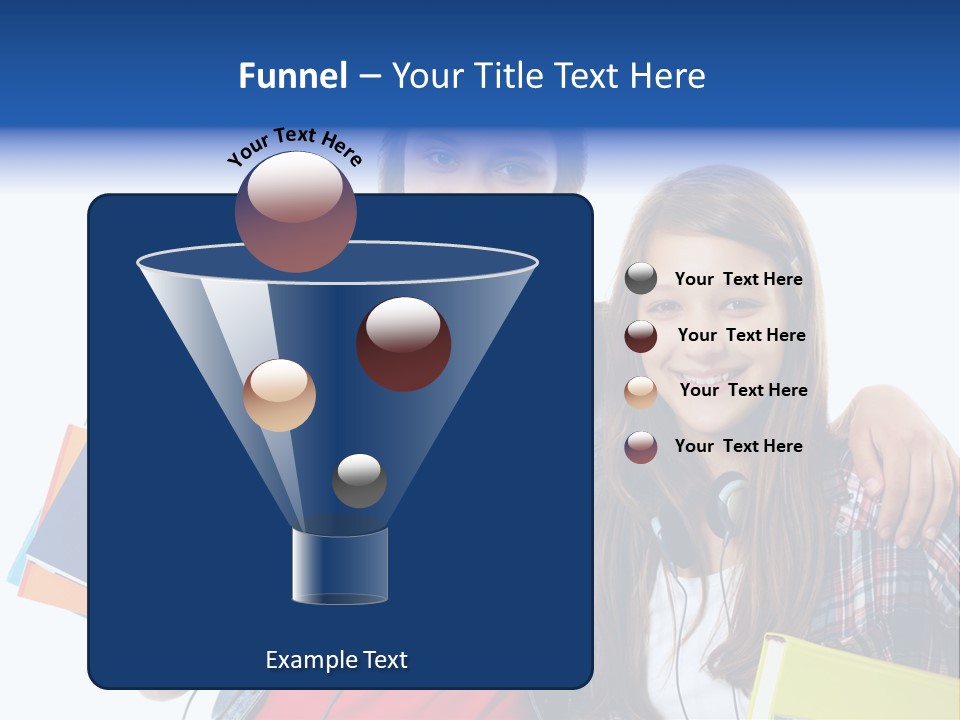 Funnel – Your Title Text Here

Your Text Here

Your Text Here

Your Text Here

Your Text Here

Your Text Here

Example Text